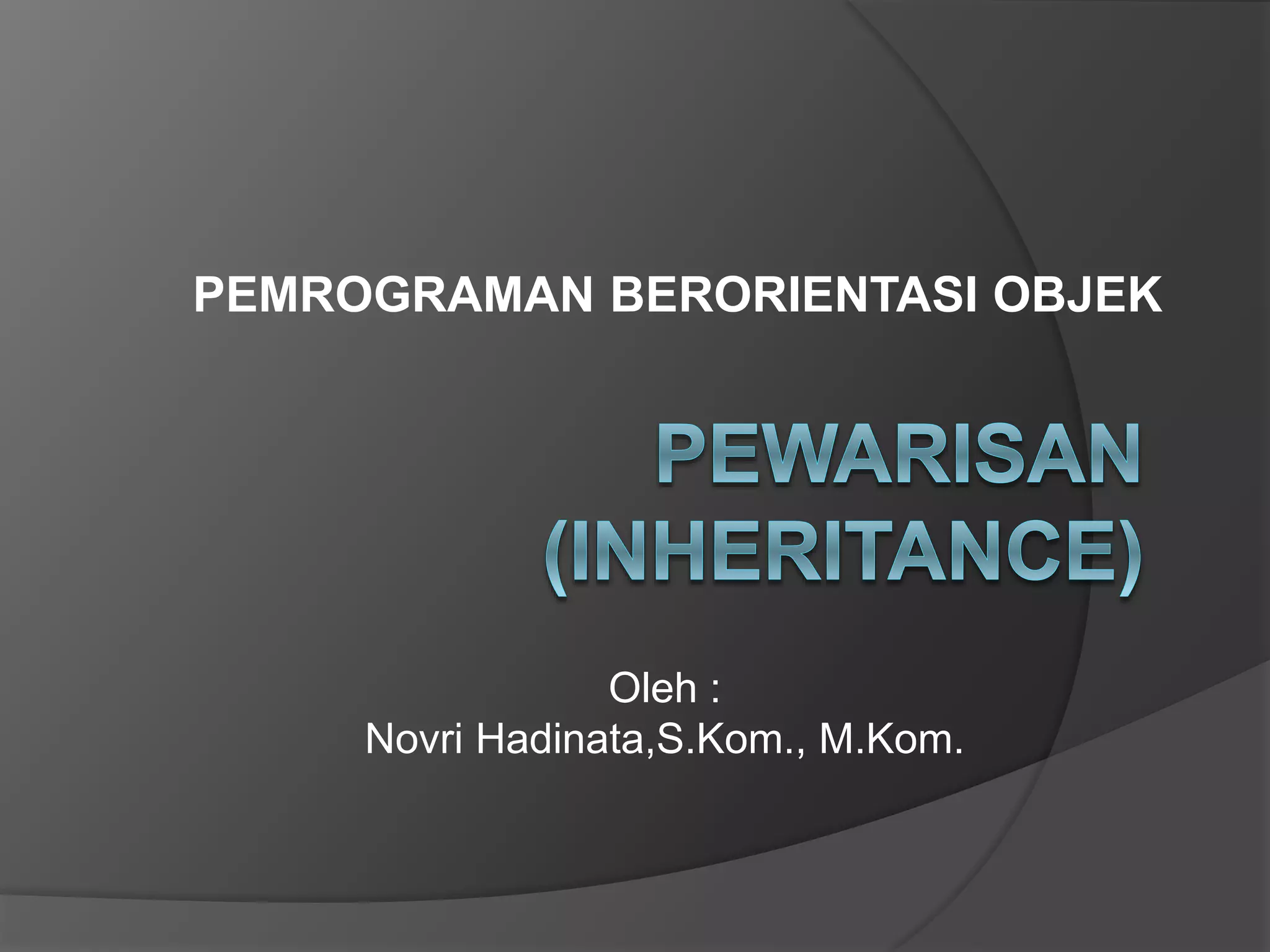 PEMROGRAMAN BERORIENTASI OBJEK

PEWARISAN (INHERITANCE)

Oleh :
Novri Hadinata,S.Kom., M.Kom.